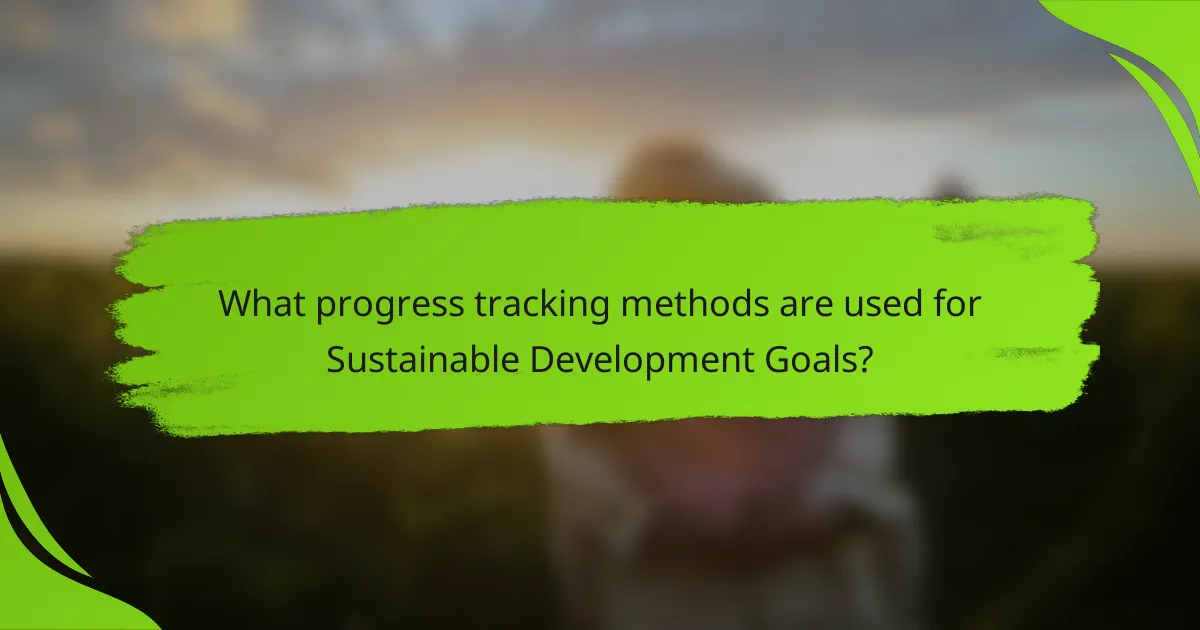 What progress tracking methods are used for Sustainable Development Goals?